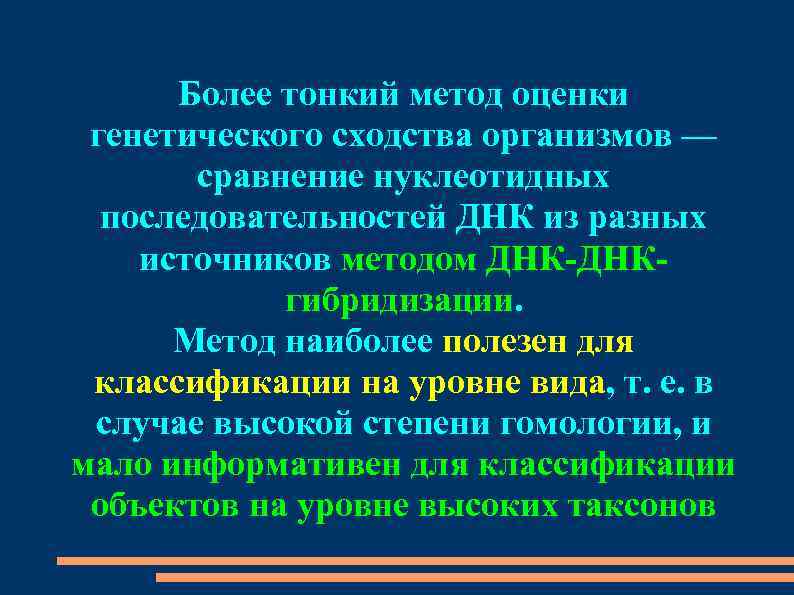 Более тонкий метод оценки генетического сходства организмов — сравнение нуклеотидных последовательностей ДНК из разных источников методом ДНК-ДНК-гибридизации.
Метод наиболее полезен для классификации на уровне вида, т. е. в случае высокой степени гомологии, и мало информативен для классификации объектов на уровне высоких таксонов